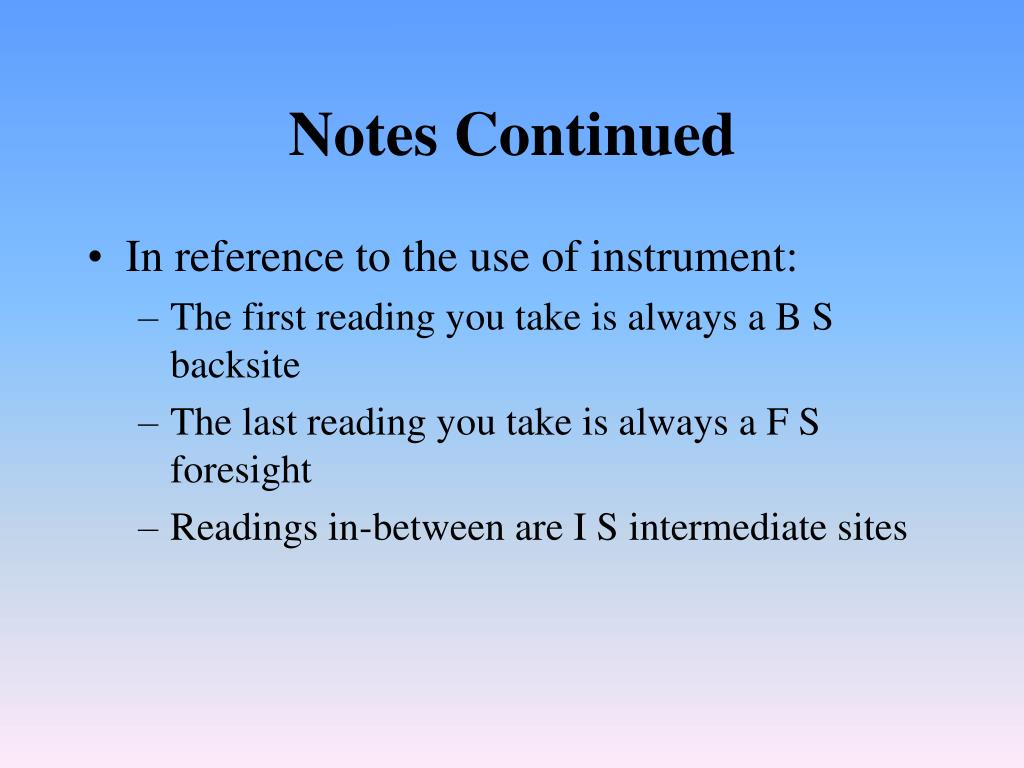 Notes Continued

• In reference to the use of instrument:
– The first reading you take is always a B S backsite
– The last reading you take is always a F S foresight
– Readings in-between are I S intermediate sites